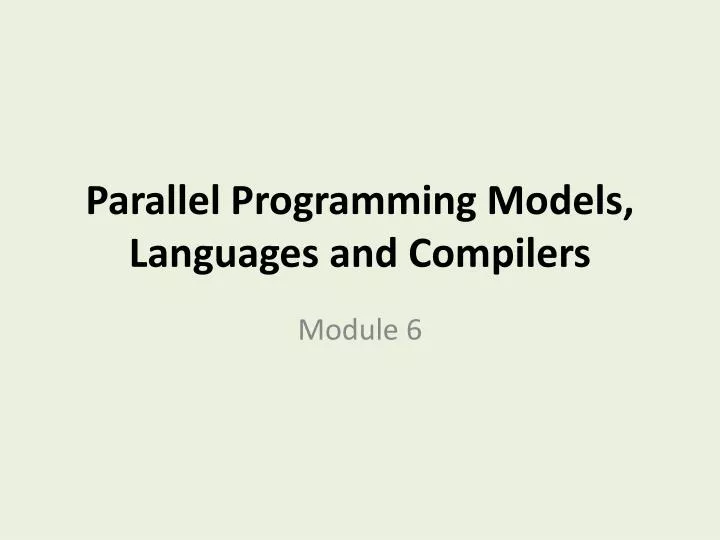 Parallel Programming Models, Languages and Compilers

Module 6